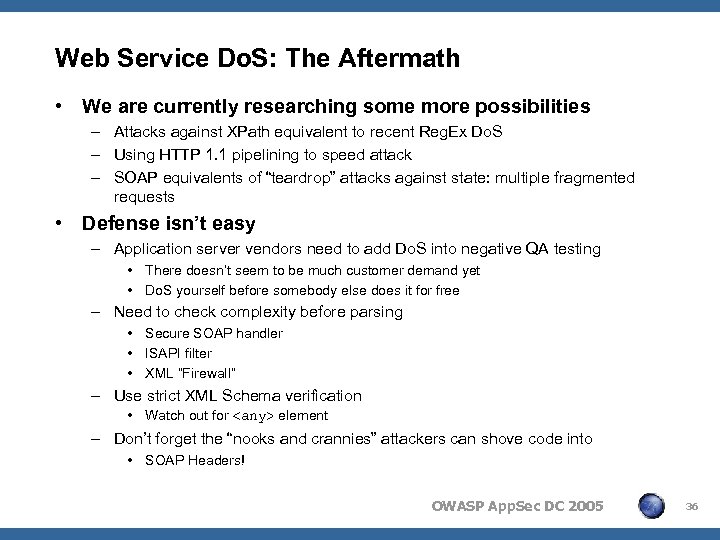 Web Service DoS: The Aftermath

• We are currently researching some more possibilities
– Attacks against XPath equivalent to recent RegEx DoS
– Using HTTP 1.1 pipelining to speed attack
– SOAP equivalents of "teardrop" attacks against state: multiple fragmented requests

• Defense isn't easy
– Application server vendors need to add DoS into negative QA testing
• There doesn't seem to be much customer demand yet
• DoS yourself before somebody else does it for free
– Need to check complexity before parsing
• Secure SOAP handler
• ISAPI filter
• XML "Firewall"
– Use strict XML Schema verification
• Watch out for <any> element
– Don't forget the "nooks and crannies" attackers can shove code into
• SOAP Headers!

OWASP AppSec DC 2005

36